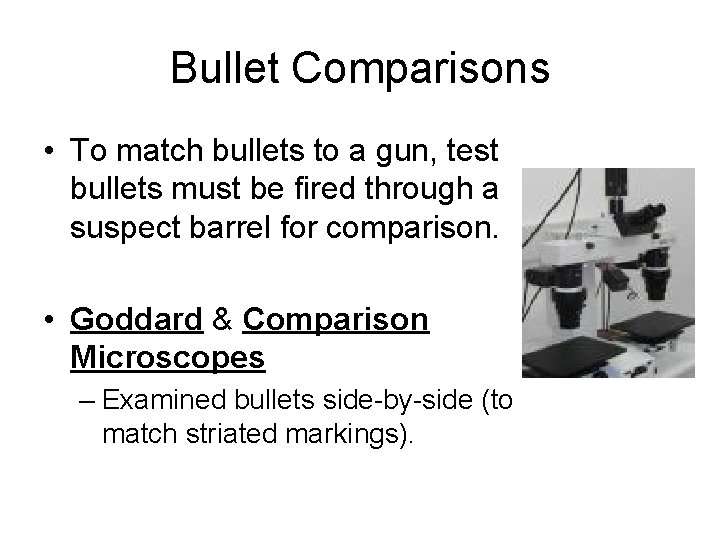 Bullet Comparisons

• To match bullets to a gun, test bullets must be fired through a suspect barrel for comparison.

• Goddard & Comparison Microscopes
– Examined bullets side-by-side (to match striated markings).